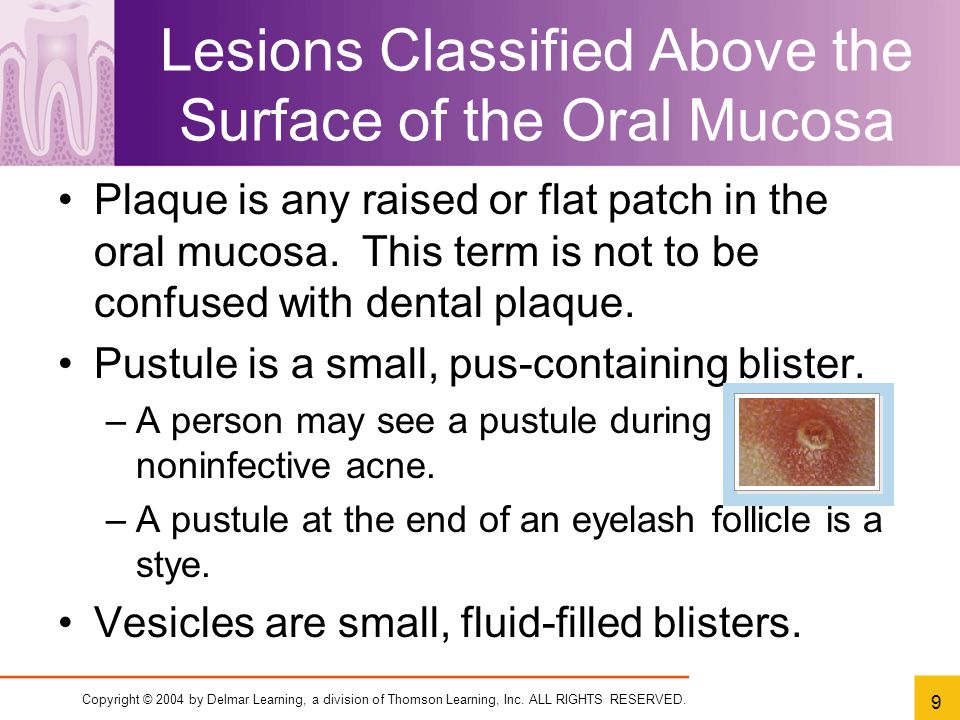 Lesions Classified Above the Surface of the Oral Mucosa

• Plaque is any raised or flat patch in the oral mucosa. This term is not to be confused with dental plaque.

• Pustule is a small, pus-containing blister.

– A person may see a pustule during noninfective acne.

– A pustule at the end of an eyelash follicle is a stye.

• Vesicles are small, fluid-filled blisters.

Copyright © 2004 by Delmar Learning, a division of Thomson Learning, Inc. ALL RIGHTS RESERVED.

9